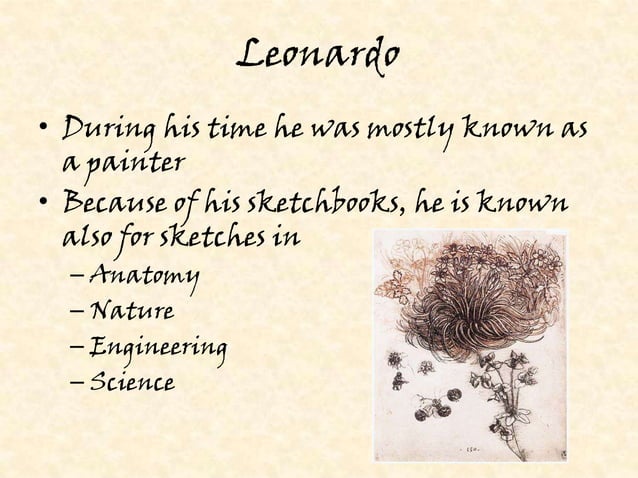 Leonardo

• During his time he was mostly known as a painter
• Because of his sketchbooks, he is known also for sketches in
– Anatomy
– Nature
– Engineering
– Science